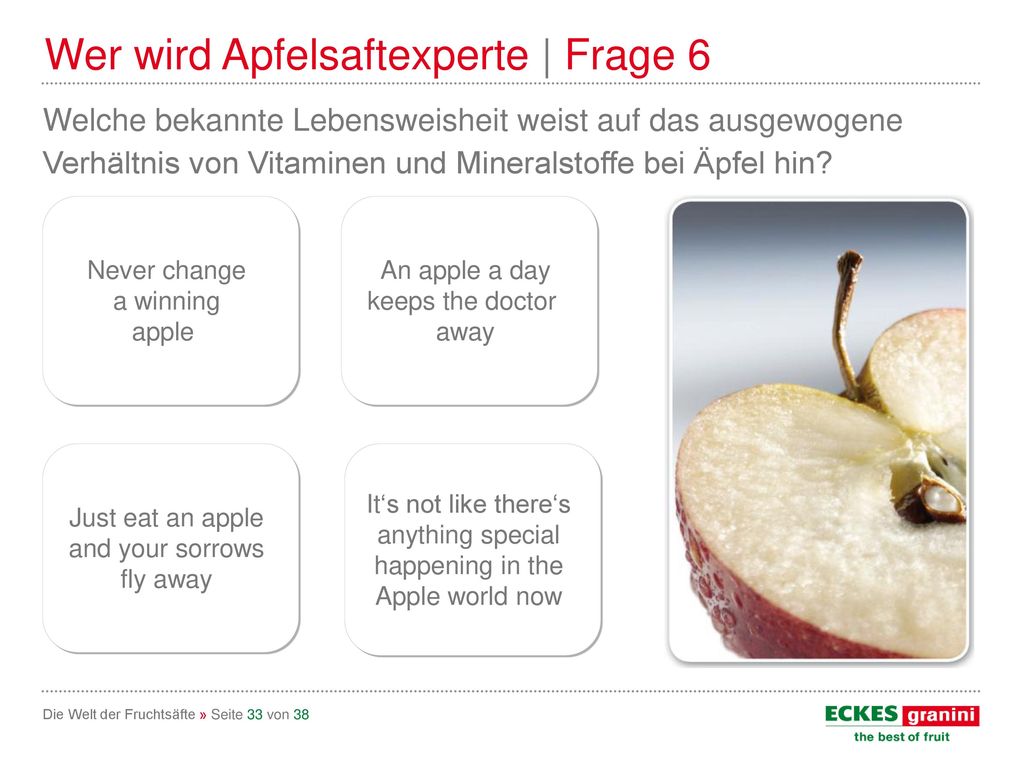 Wer wird Apfelsaftexperte | Frage 6

Welche bekannte Lebensweisheit weist auf das ausgewogene Verhältnis von Vitaminen und Mineralstoffe bei Äpfel hin?

Never change a winning apple

An apple a day keeps the doctor away

Just eat an apple and your sorrows fly away

It‘s not like there‘s anything special happening in the Apple world now

Die Welt der Fruchtsäfte » Seite 33 von 38

ECKES granini
the best of fruit